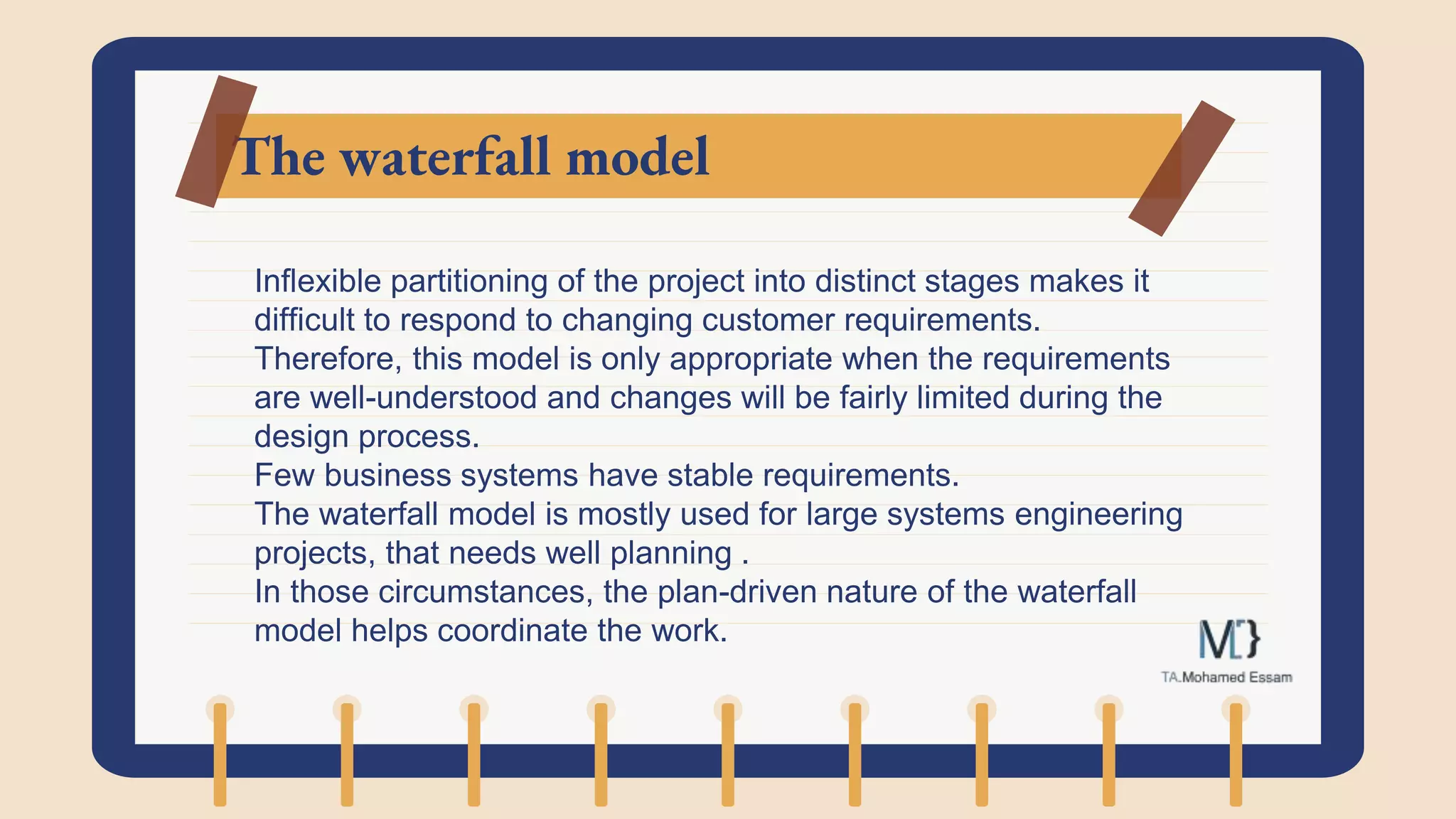 The waterfall model

Inflexible partitioning of the project into distinct stages makes it difficult to respond to changing customer requirements.
Therefore, this model is only appropriate when the requirements are well-understood and changes will be fairly limited during the design process.
Few business systems have stable requirements.
The waterfall model is mostly used for large systems engineering projects, that needs well planning .
In those circumstances, the plan-driven nature of the waterfall model helps coordinate the work.

M[}
TA.Mohamed Essam